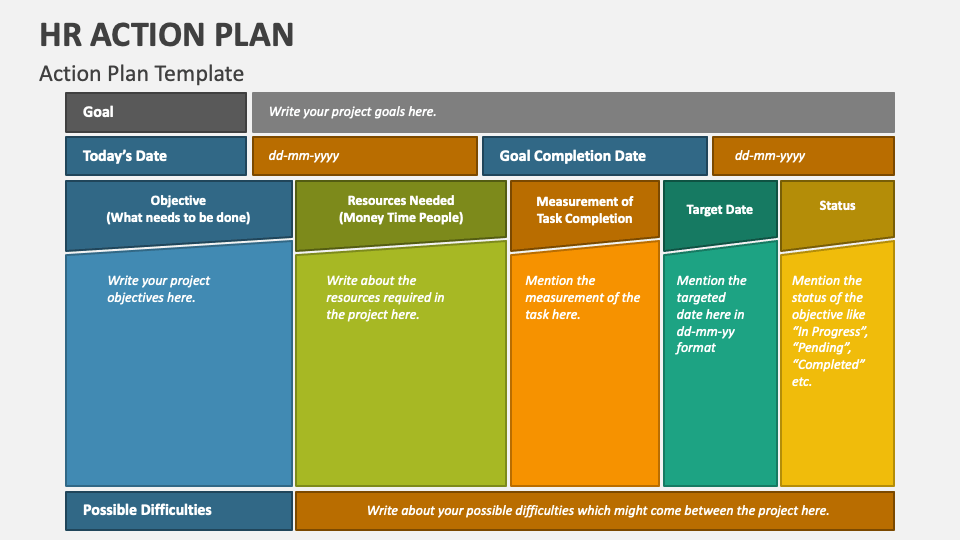 HR ACTION PLAN

Action Plan Template

Goal

Write your project goals here.

Today's Date

dd-mm-yyyy

Goal Completion Date

dd-mm-yyyy

| Objective (What needs to be done) | Resources Needed (Money Time People) | Measurement of Task Completion | Target Date | Status |
|---|---|---|---|---|
| Write your project objectives here. | Write about the resources required in the project here. | Mention the measurement of the task here. | Mention the targeted date here in dd-mm-yy format | Mention the status of the objective like "In Progress", "Pending", "Completed" etc. |

Possible Difficulties

Write about your possible difficulties which might come between the project here.